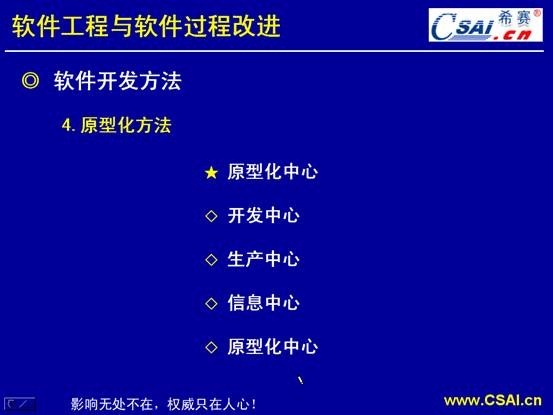 软件工程与软件过程改进

CSAI.cn 希赛®

◎ 软件开发方法

4. 原型化方法

★ 原型化中心

◇ 开发中心

◇ 生产中心

◇ 信息中心

◇ 原型化中心

影响无处不在，权威只在人心！

www.CSAI.cn